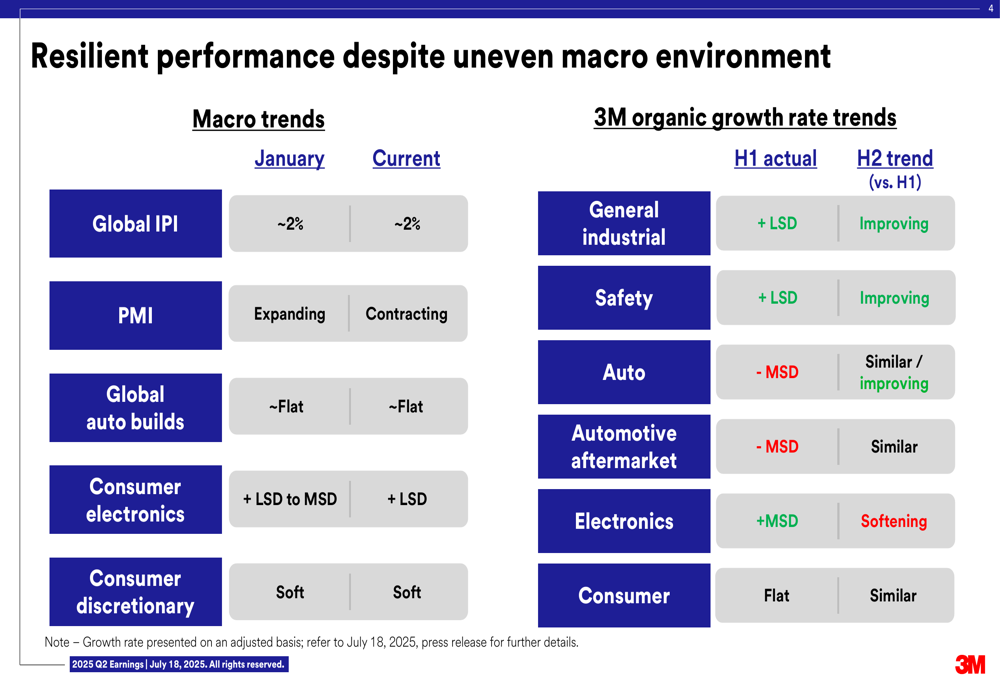 4

Resilient performance despite uneven macro environment

Macro trends

| | January | Current |
|---|---|---|
| Global IPI | ~2% | ~2% |
| PMI | Expanding | Contracting |
| Global auto builds | ~Flat | ~Flat |
| Consumer electronics | + LSD to MSD | + LSD |
| Consumer discretionary | Soft | Soft |

3M organic growth rate trends

| | H1 actual | H2 trend (vs. H1) |
|---|---|---|
| General industrial | + LSD | Improving |
| Safety | + LSD | Improving |
| Auto | - MSD | Similar / improving |
| Automotive aftermarket | - MSD | Similar |
| Electronics | +MSD | Softening |
| Consumer | Flat | Similar |

Note – Growth rate presented on an adjusted basis; refer to July 18, 2025, press release for further details.

2025 Q2 Earnings | July 18, 2025. All rights reserved.

3M